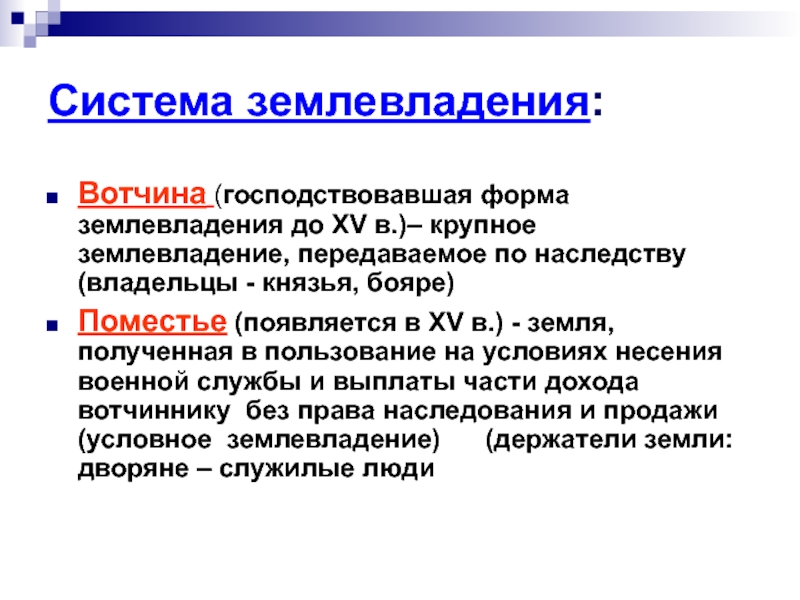 Система землевладения:

Вотчина (господствовавшая форма землевладения до XV в.)– крупное землевладение, передаваемое по наследству (владельцы - князья, бояре)

Поместье (появляется в XV в.) - земля, полученная в пользование на условиях несения военной службы и выплаты части дохода вотчиннику без права наследования и продажи (условное землевладение) (держатели земли: дворяне – служилые люди